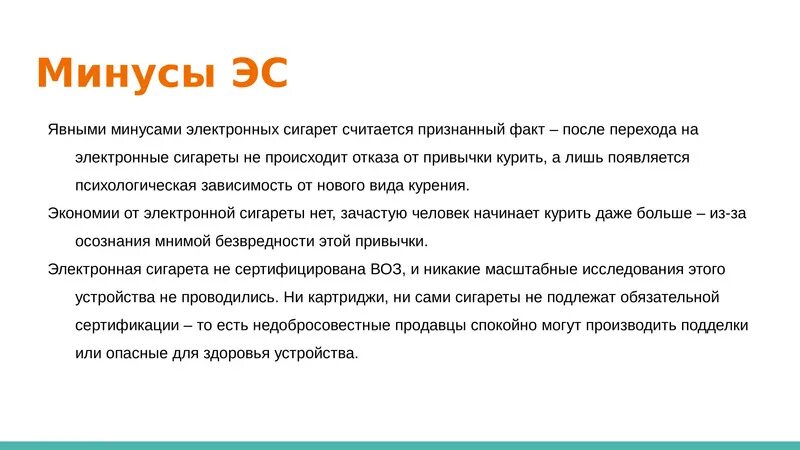 Минусы ЭС

Явными минусами электронных сигарет считается признанный факт – после перехода на электронные сигареты не происходит отказа от привычки курить, а лишь появляется психологическая зависимость от нового вида курения.

Экономии от электронной сигареты нет, зачастую человек начинает курить даже больше – из-за осознания мнимой безвредности этой привычки.

Электронная сигарета не сертифицирована ВОЗ, и никакие масштабные исследования этого устройства не проводились. Ни картриджи, ни сами сигареты не подлежат обязательной сертификации – то есть недобросовестные продавцы спокойно могут производить подделки или опасные для здоровья устройства.